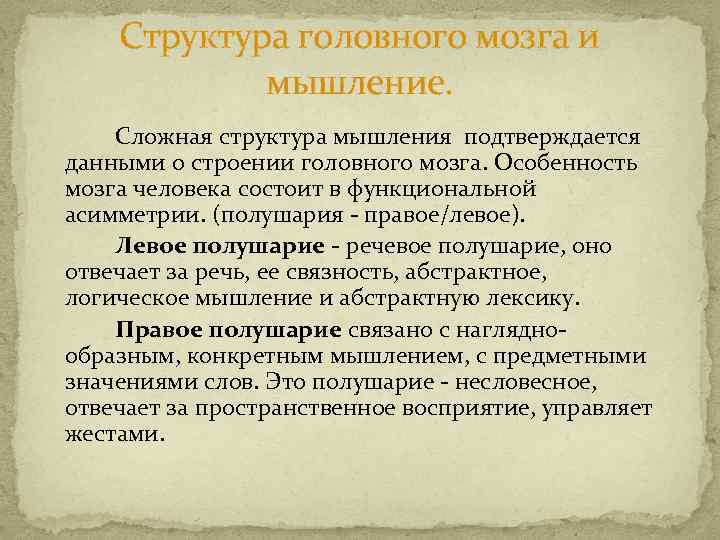 Структура головного мозга и мышление.

Сложная структура мышления подтверждается данными о строении головного мозга. Особенность мозга человека состоит в функциональной асимметрии. (полушария - правое/левое).

Левое полушарие - речевое полушарие, оно отвечает за речь, ее связность, абстрактное, логическое мышление и абстрактную лексику.

Правое полушарие связано с наглядно-образным, конкретным мышлением, с предметными значениями слов. Это полушарие - несловесное, отвечает за пространственное восприятие, управляет жестами.